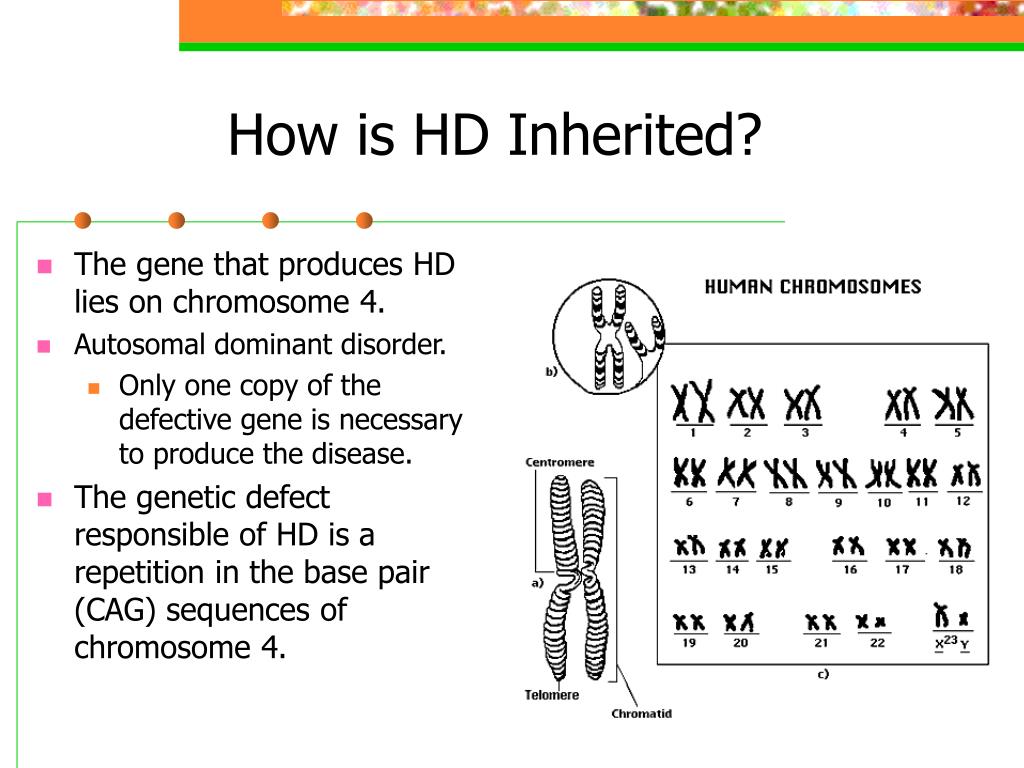 How is HD Inherited?

- The gene that produces HD lies on chromosome 4.
- Autosomal dominant disorder.
  - Only one copy of the defective gene is necessary to produce the disease.
- The genetic defect responsible of HD is a repetition in the base pair (CAG) sequences of chromosome 4.

HUMAN CHROMOSOMES

b)

Centromere

a)

Telomere

Chromatid

1 2 3 4 5
6 7 8 9 10 11 12
13 14 15 16 17 18
19 20 21 22 X 23 Y

c)